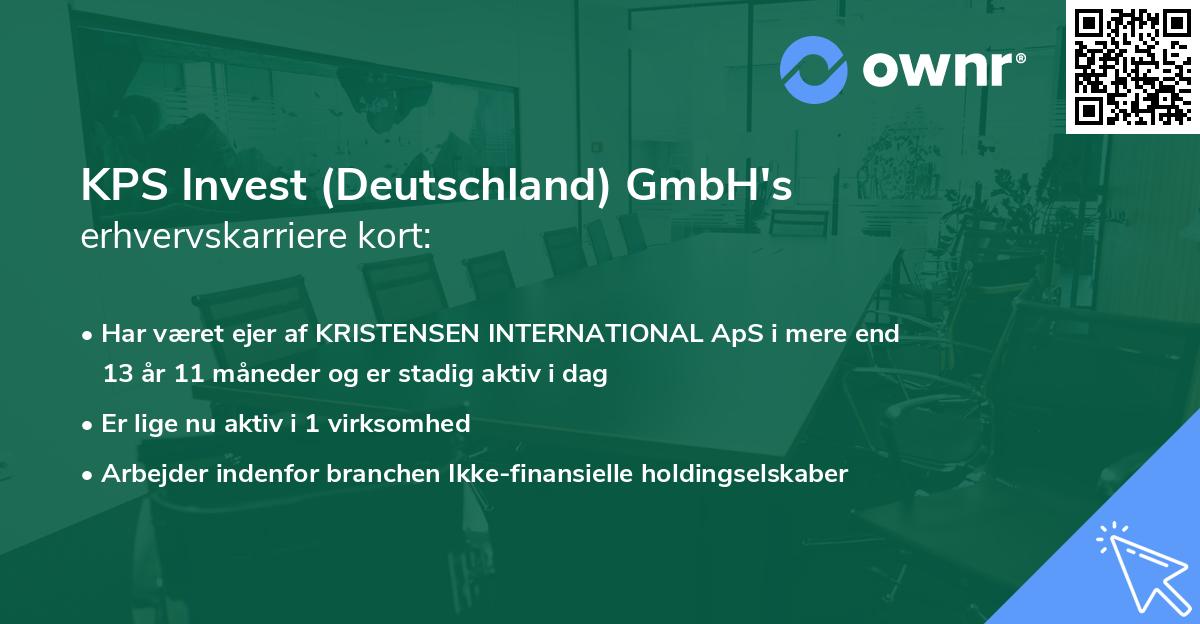 ownr®

KPS Invest (Deutschland) GmbH's erhvervskarriere kort:

• Har været ejer af KRISTENSEN INTERNATIONAL ApS i mere end 13 år 11 måneder og er stadig aktiv i dag

• Er lige nu aktiv i 1 virksomhed

• Arbejder indenfor branchen Ikke-finansielle holdingselskaber